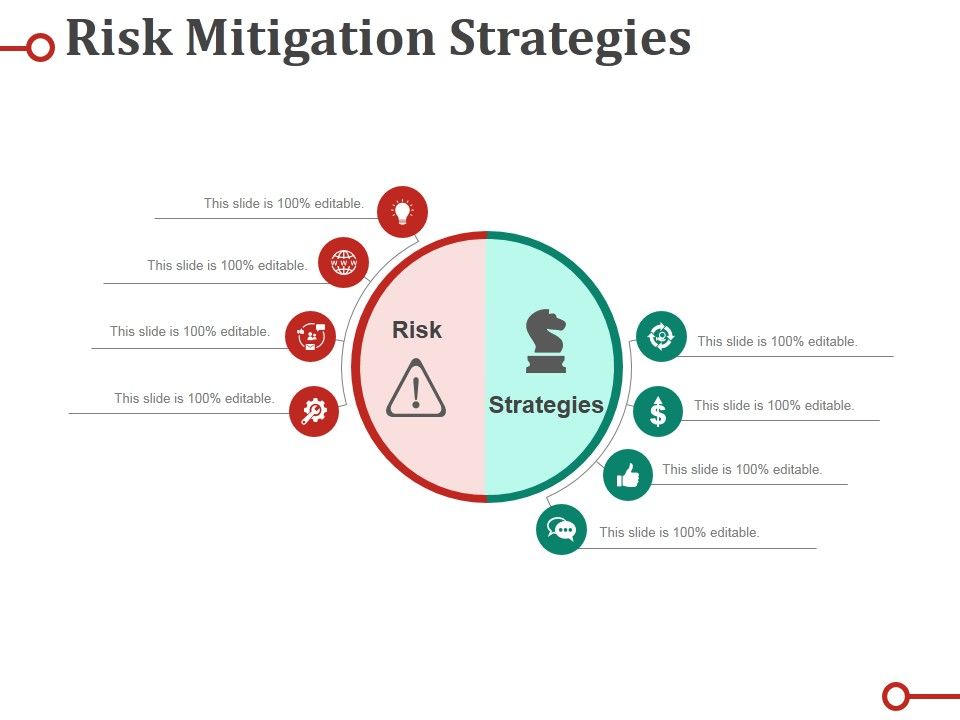 Risk Mitigation Strategies

This slide is 100% editable.

This slide is 100% editable.

This slide is 100% editable.

This slide is 100% editable.

Risk

Strategies

This slide is 100% editable.

This slide is 100% editable.

This slide is 100% editable.

This slide is 100% editable.